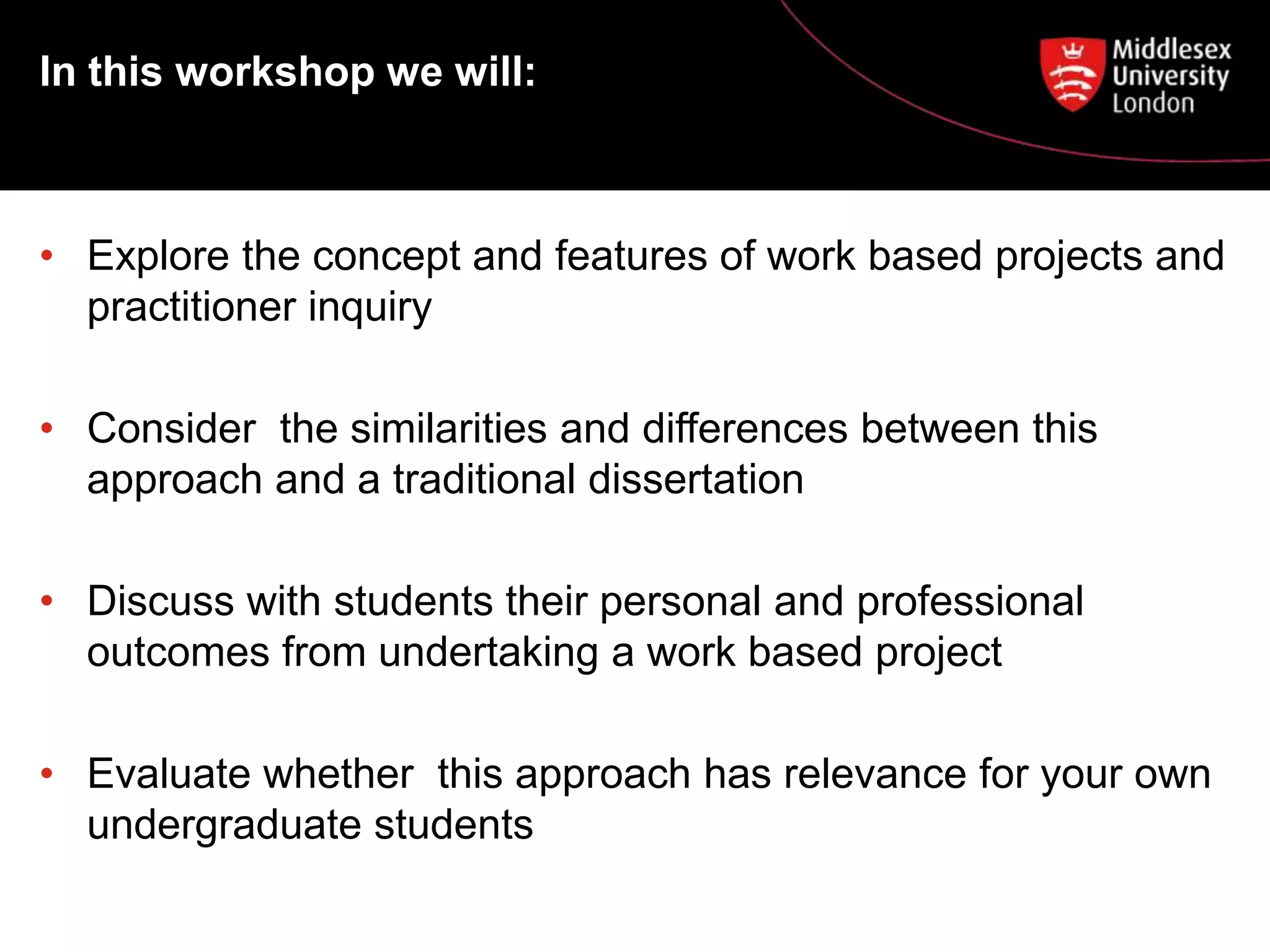 In this workshop we will:

Middlesex University London

• Explore the concept and features of work based projects and practitioner inquiry

• Consider the similarities and differences between this approach and a traditional dissertation

• Discuss with students their personal and professional outcomes from undertaking a work based project

• Evaluate whether this approach has relevance for your own undergraduate students